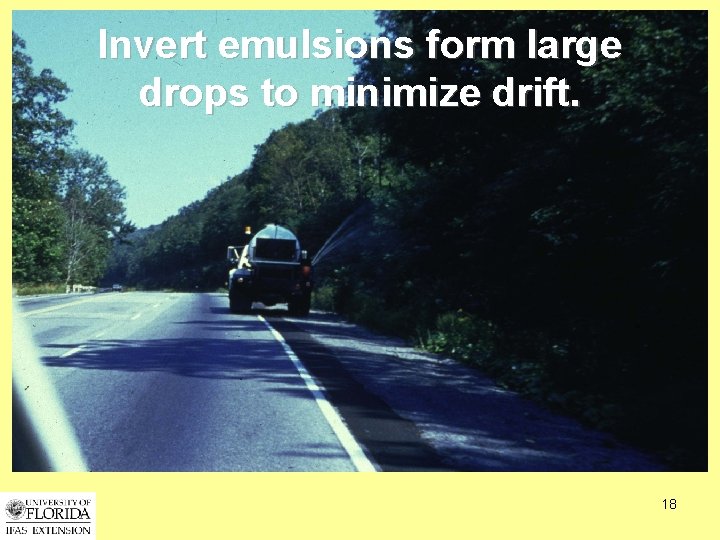 Invert emulsions form large drops to minimize drift.

UNIVERSITY OF
FLORIDA
IFAS EXTENSION

18